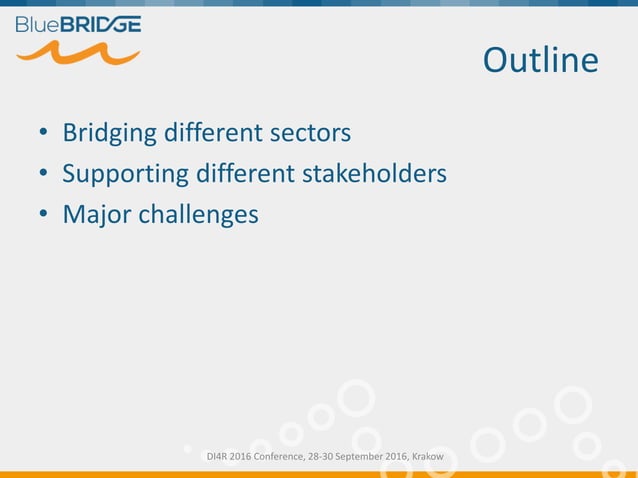 BlueBRIDGE

Outline

• Bridging different sectors
• Supporting different stakeholders
• Major challenges

DI4R 2016 Conference, 28-30 September 2016, Krakow